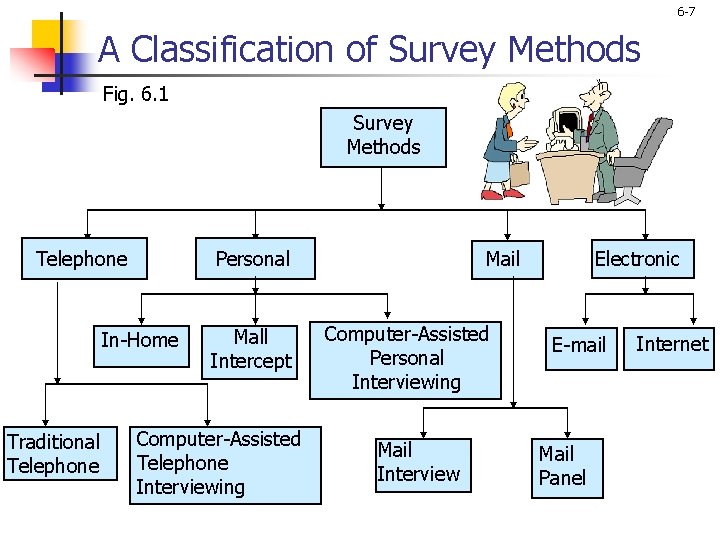 6-7

A Classification of Survey Methods

Fig. 6.1

Survey Methods

Telephone

Personal

Mail

Electronic

In-Home

Mall Intercept

Computer-Assisted Personal Interviewing

E-mail

Internet

Traditional Telephone

Computer-Assisted Telephone Interviewing

Mail Interview

Mail Panel